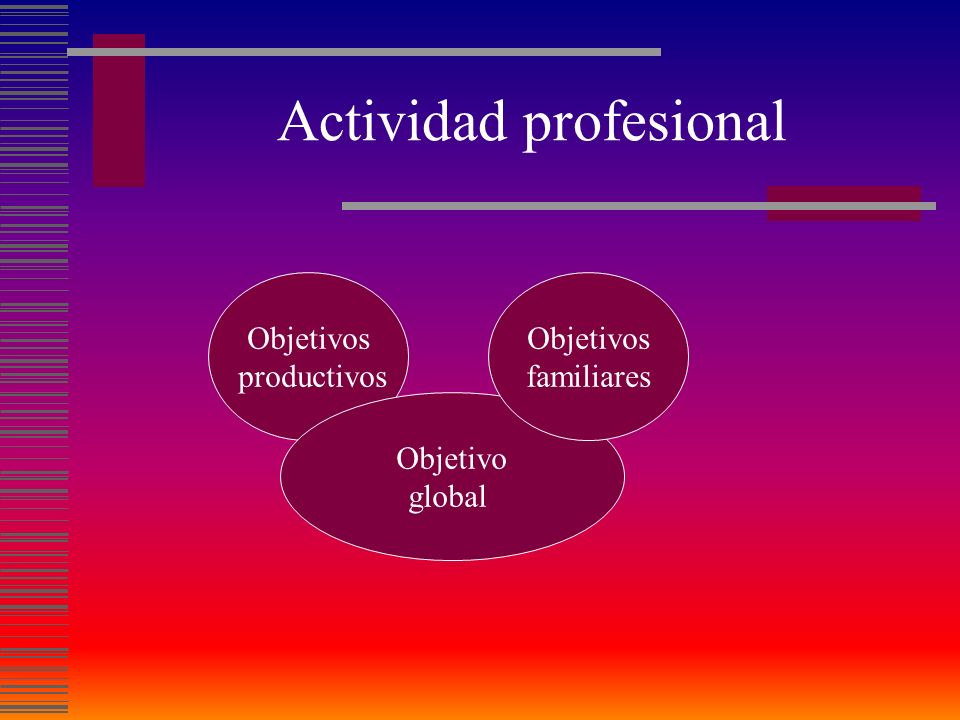 Actividad profesional

Objetivos productivos

Objetivos familiares

Objetivo global